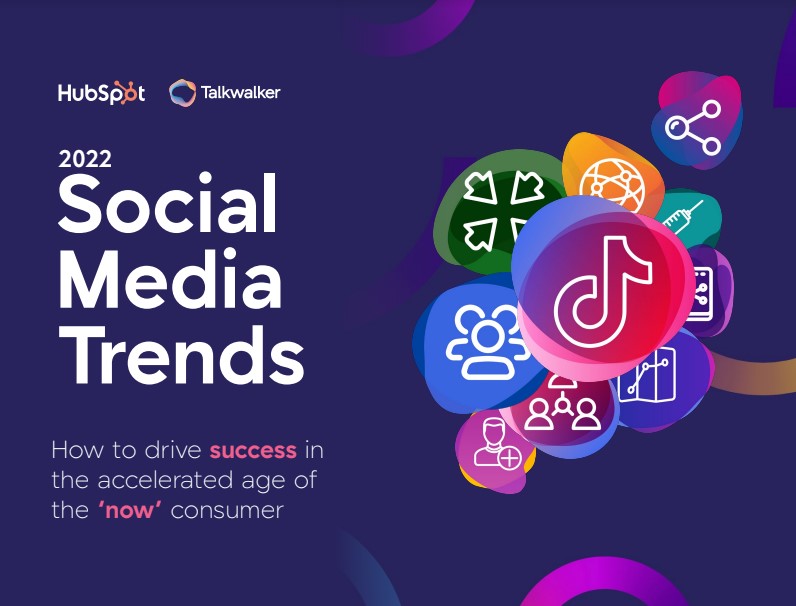 HubSpot Talkwalker

2022
Social Media Trends

How to drive success in the accelerated age of the 'now' consumer